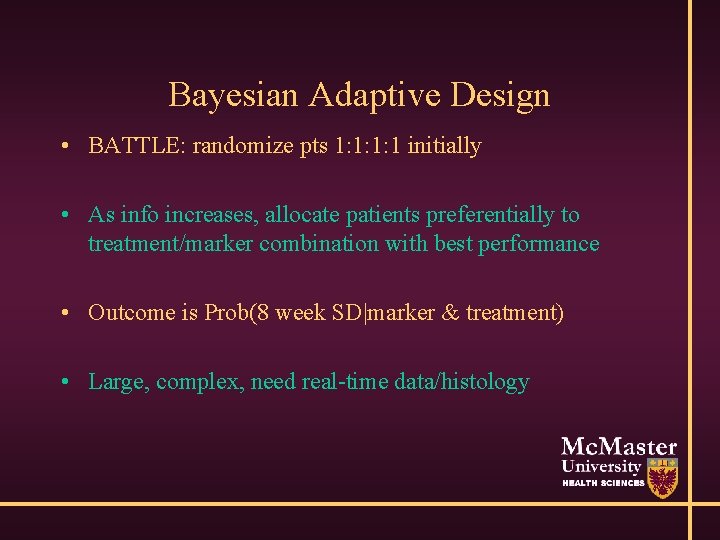 Bayesian Adaptive Design

• BATTLE: randomize pts 1:1:1:1 initially

• As info increases, allocate patients preferentially to treatment/marker combination with best performance

• Outcome is Prob(8 week SD|marker & treatment)

• Large, complex, need real-time data/histology

McMaster University HEALTH SCIENCES